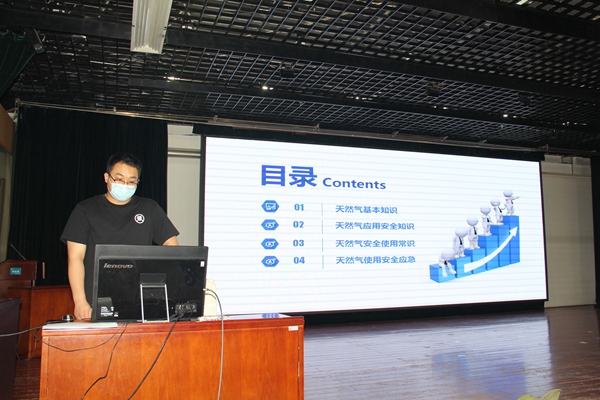 目录 Contents

01 天然气基本知识

02 天然气应用安全知识

03 天然气安全使用常识

04 天然气使用安全应急

lenovo